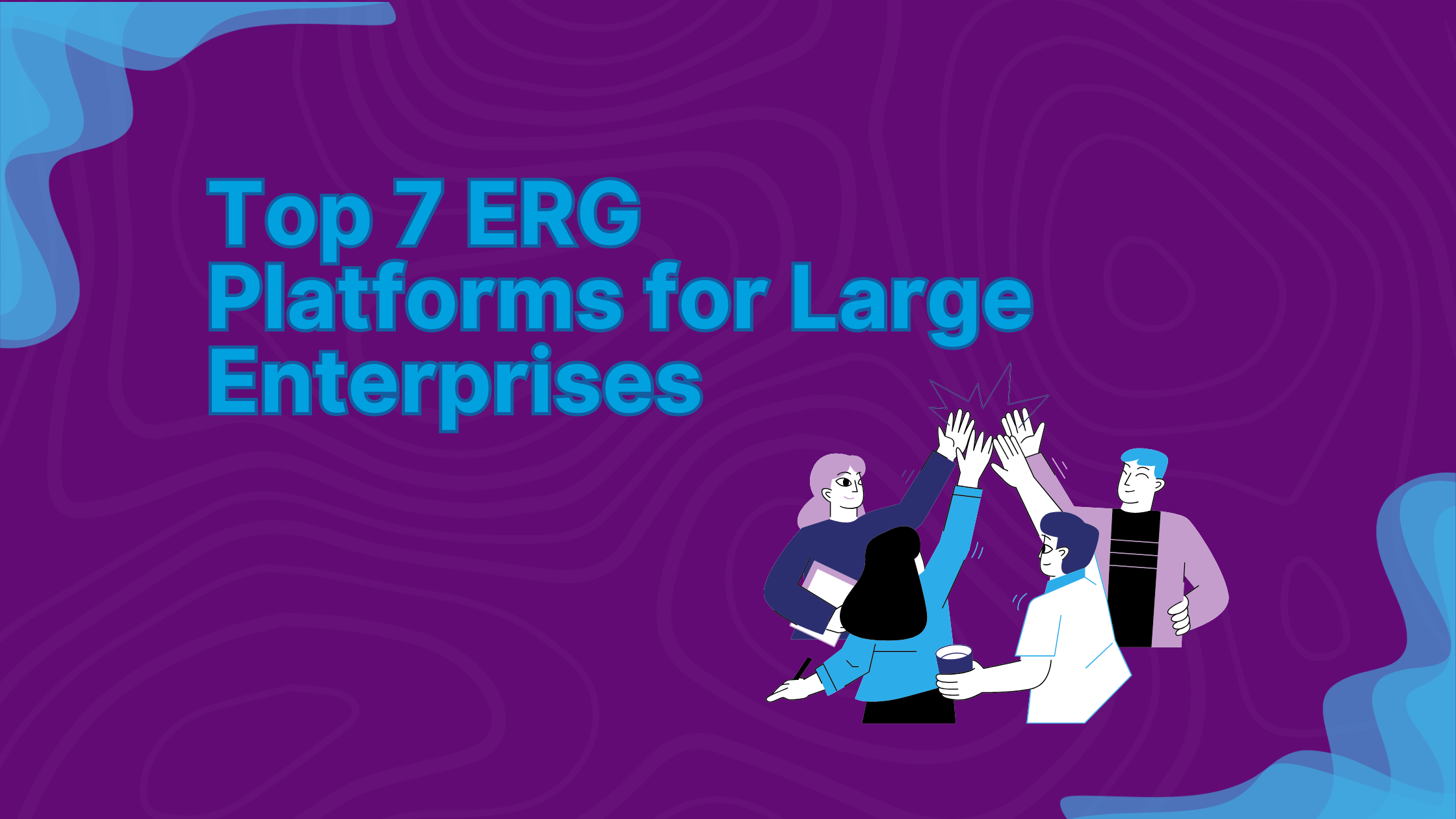 Top 7 ERG Platforms for Large Enterprises